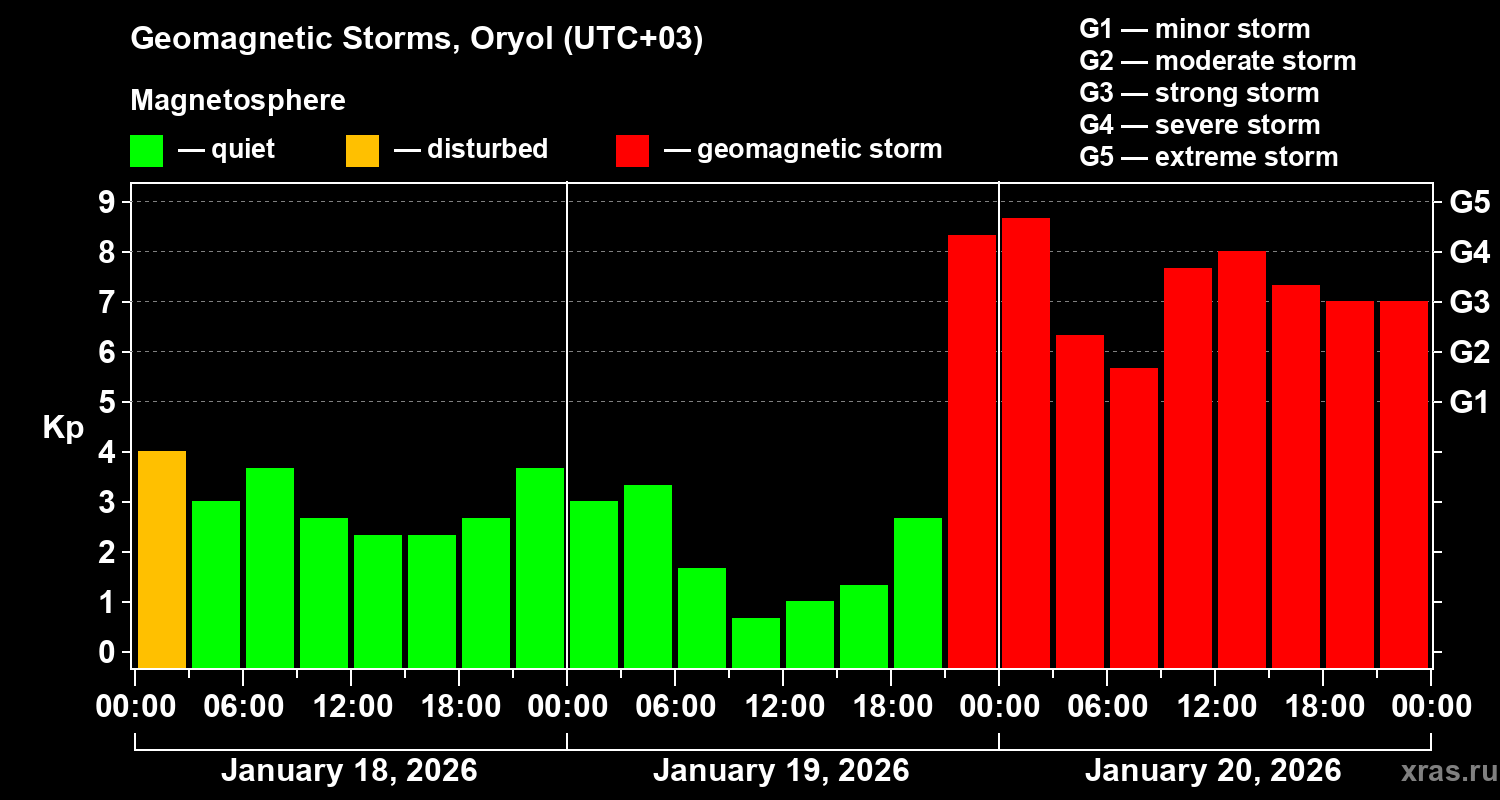 Geomagnetic Storms, Oryol (UTC+03)

Magnetosphere

— quiet — disturbed — geomagnetic storm

G1 — minor storm
G2 — moderate storm
G3 — strong storm
G4 — severe storm
G5 — extreme storm

Kp

9
8
7
6
5
4
3
2
1
0

G5
G4
G3
G2
G1

00:00 06:00 12:00 18:00 00:00 06:00 12:00 18:00 00:00 06:00 12:00 18:00 00:00

January 18, 2026
January 19, 2026
January 20, 2026

xras.ru